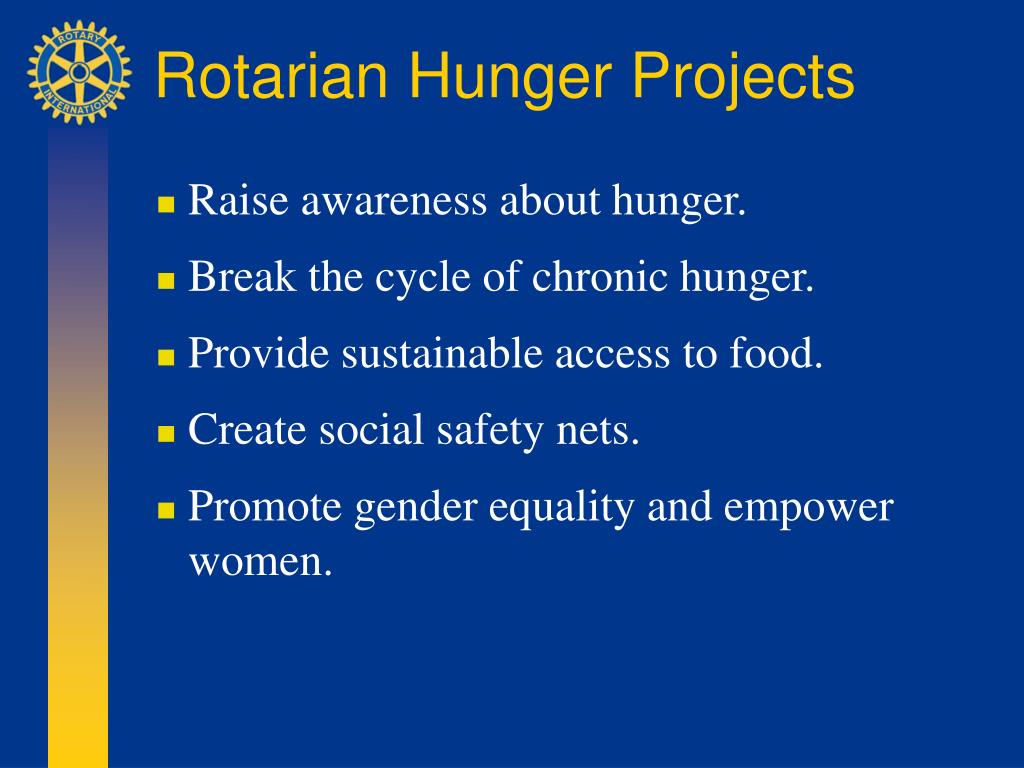 ROTARY INTERNATIONAL

Rotarian Hunger Projects

- Raise awareness about hunger.
- Break the cycle of chronic hunger.
- Provide sustainable access to food.
- Create social safety nets.
- Promote gender equality and empower women.